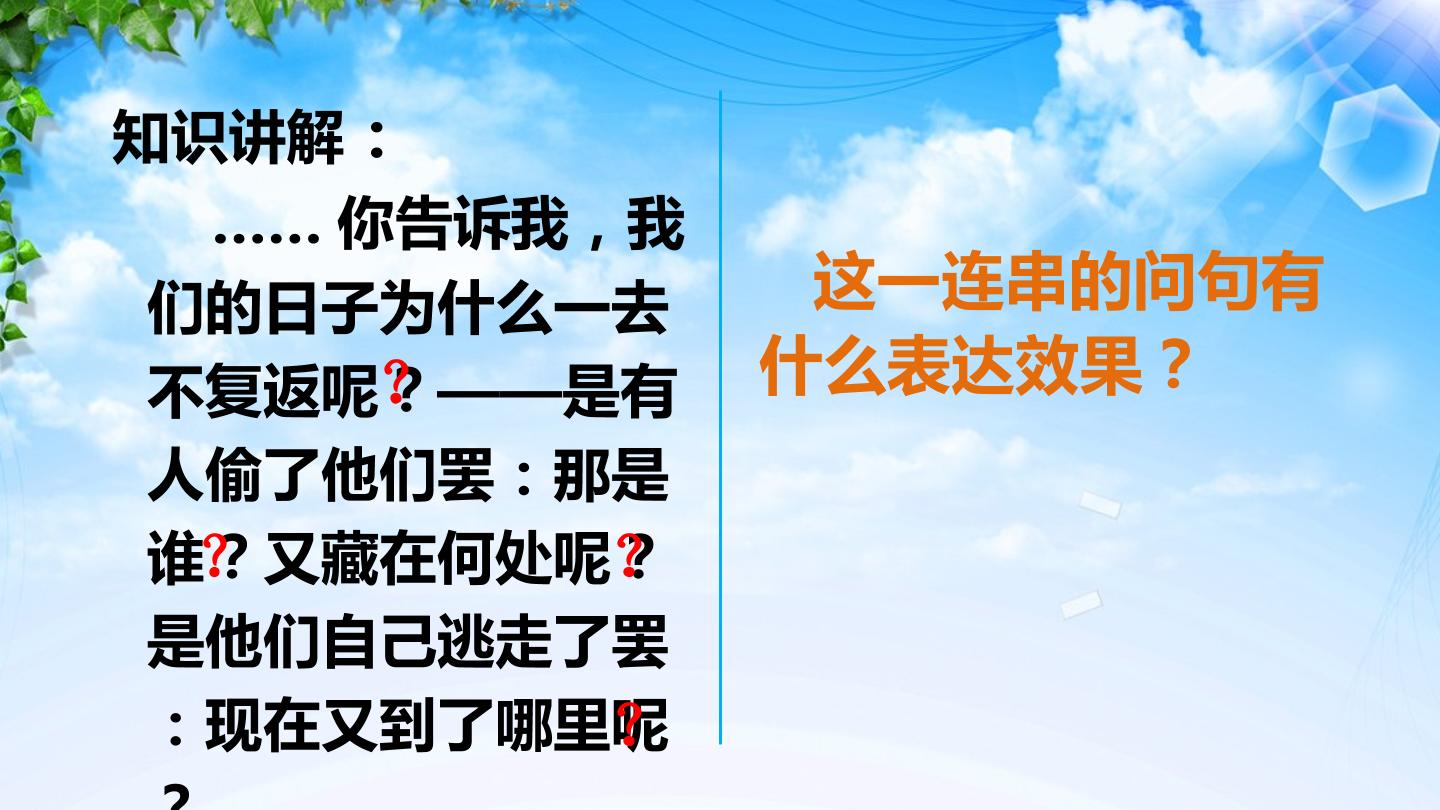 知识讲解：

……你告诉我，我们的日子为什么一去不复返呢？——是有人偷了他们罢：那是谁？又藏在何处呢？是他们自己逃走了罢：现在又到了哪里呢？

这一连串的问句有什么表达效果？